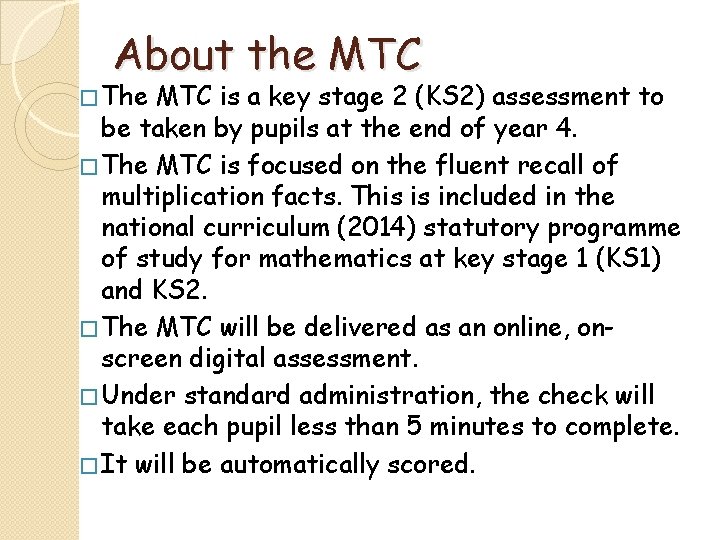 About the MTC

□ The MTC is a key stage 2 (KS2) assessment to be taken by pupils at the end of year 4.

□ The MTC is focused on the fluent recall of multiplication facts. This is included in the national curriculum (2014) statutory programme of study for mathematics at key stage 1 (KS1) and KS2.

□ The MTC will be delivered as an online, on-screen digital assessment.

□ Under standard administration, the check will take each pupil less than 5 minutes to complete.

□ It will be automatically scored.